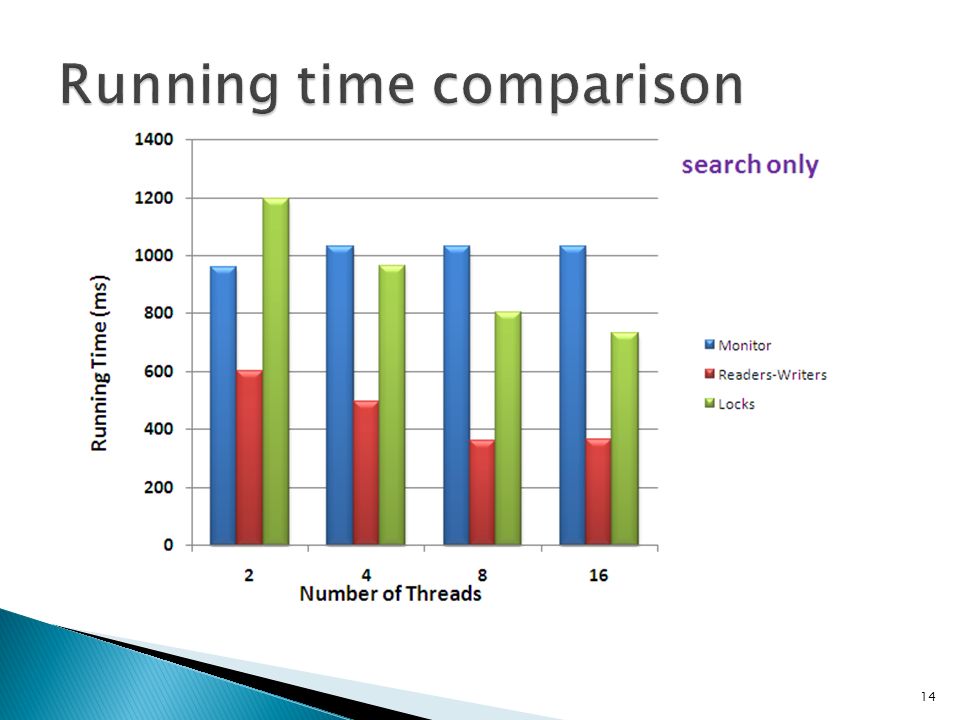 Running time comparison

search only

Running Time (ms)

1400
1200
1000
800
600
400
200
0

2
4
8
16

Number of Threads

Monitor
Readers-Writers
Locks

14